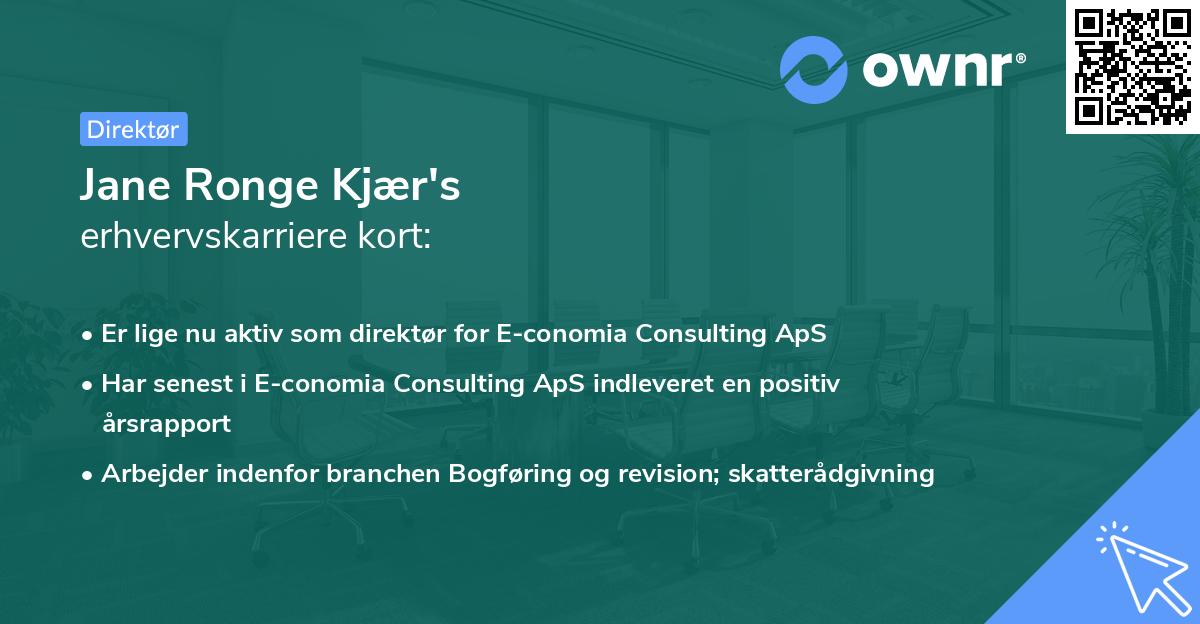 ownr®

Direktør

Jane Ronge Kjær's
erhvervskarriere kort:

• Er lige nu aktiv som direktør for E-conomia Consulting ApS
• Har senest i E-conomia Consulting ApS indleveret en positiv årsrapport
• Arbejder indenfor branchen Bogføring og revision; skatterådgivning